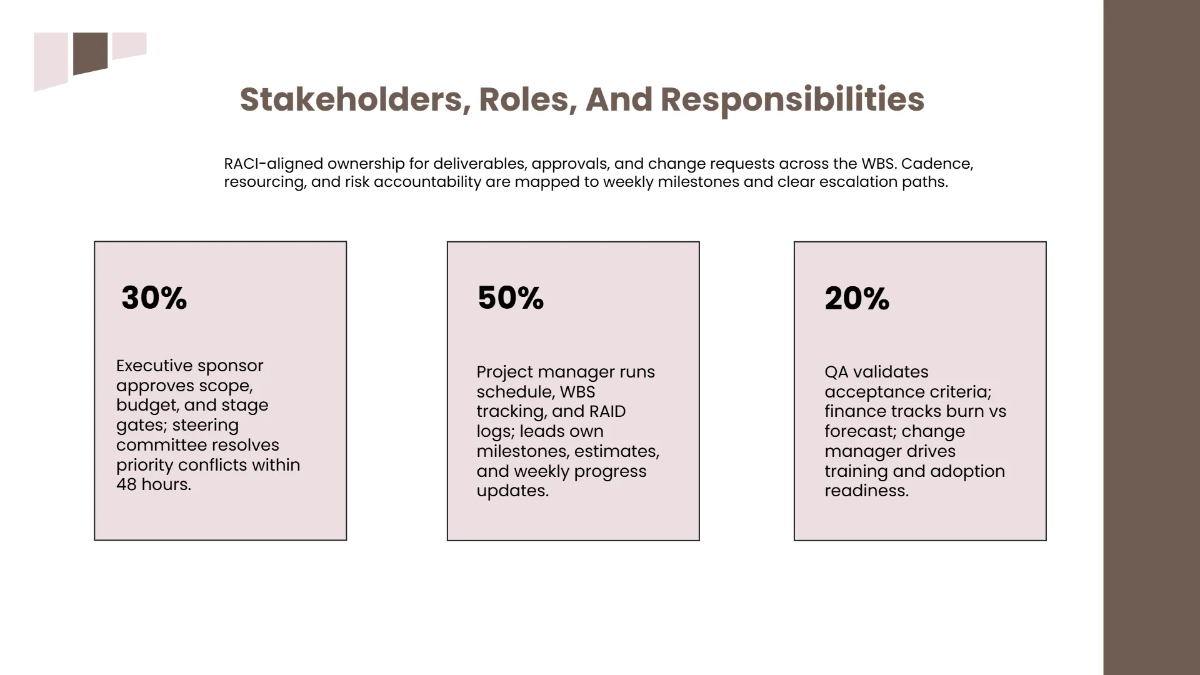 Stakeholders, Roles, And Responsibilities

RACI-aligned ownership for deliverables, approvals, and change requests across the WBS. Cadence, resourcing, and risk accountability are mapped to weekly milestones and clear escalation paths.

30%

Executive sponsor approves scope, budget, and stage gates; steering committee resolves priority conflicts within 48 hours.

50%

Project manager runs schedule, WBS tracking, and RAID logs; leads own milestones, estimates, and weekly progress updates.

20%

QA validates acceptance criteria; finance tracks burn vs forecast; change manager drives training and adoption readiness.